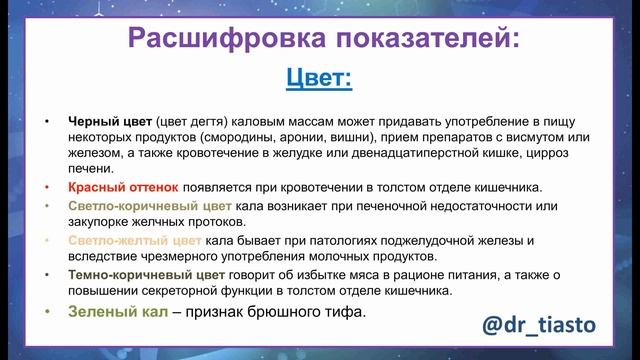 Расшифровка показателей:

Цвет:

• Черный цвет (цвет дегтя) каловым массам может придавать употребление в пищу некоторых продуктов (смородины, аронии, вишни), прием препаратов с висмутом или железом, а также кровотечение в желудке или двенадцатиперстной кишке, цирроз печени.
• Красный оттенок появляется при кровотечении в толстом отделе кишечника.
• Светло-коричневый цвет кала возникает при печеночной недостаточности или закупорке желчных протоков.
• Светло-желтый цвет кала бывает при патологиях поджелудочной железы и вследствие чрезмерного употребления молочных продуктов.
• Темно-коричневый цвет говорит об избытке мяса в рационе питания, а также о повышении секреторной функции в толстом отделе кишечника.
• Зеленый кал – признак брюшного тифа.

@dr_tiasto